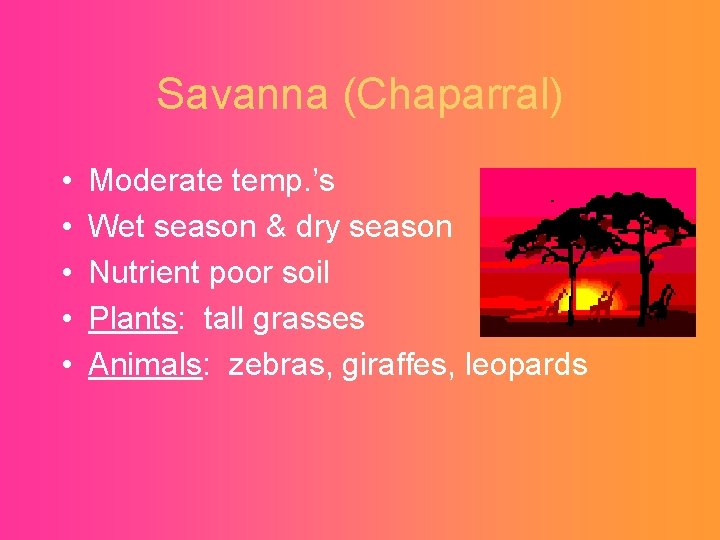 Savanna (Chaparral)

• Moderate temp.'s
• Wet season & dry season
• Nutrient poor soil
• Plants: tall grasses
• Animals: zebras, giraffes, leopards